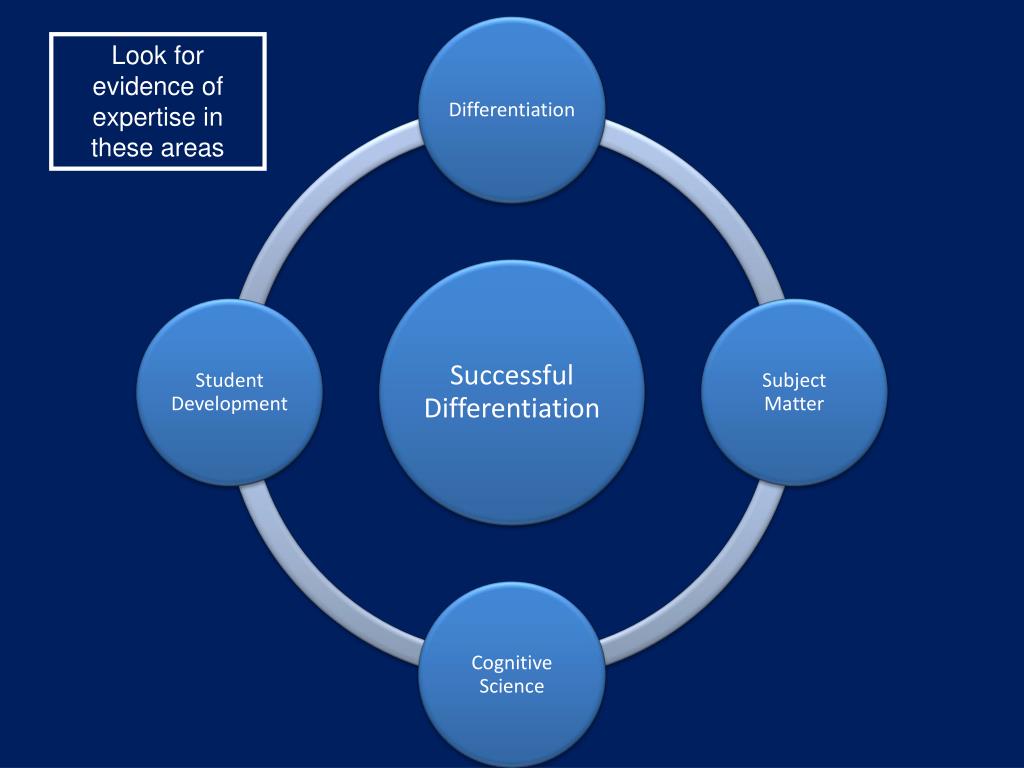 Look for evidence of expertise in these areas

Differentiation

Student Development

Successful Differentiation

Subject Matter

Cognitive Science